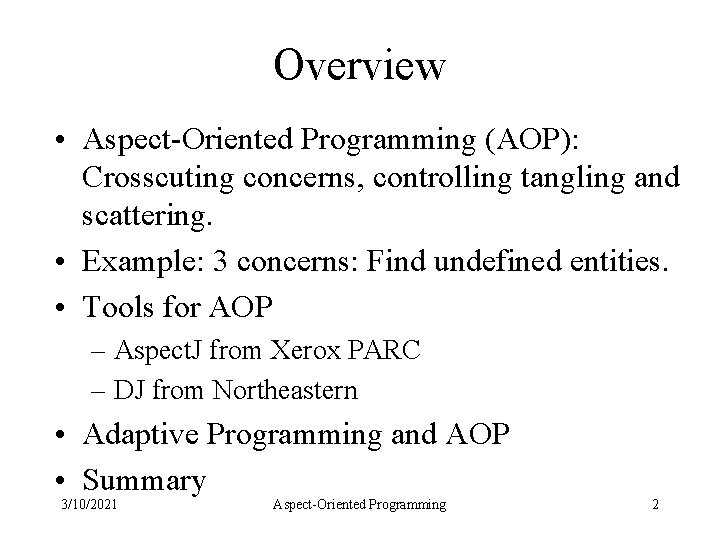 Overview

• Aspect-Oriented Programming (AOP): Crosscuting concerns, controlling tangling and scattering.
• Example: 3 concerns: Find undefined entities.
• Tools for AOP
– AspectJ from Xerox PARC
– DJ from Northeastern
• Adaptive Programming and AOP
• Summary

3/10/2021 Aspect-Oriented Programming 2